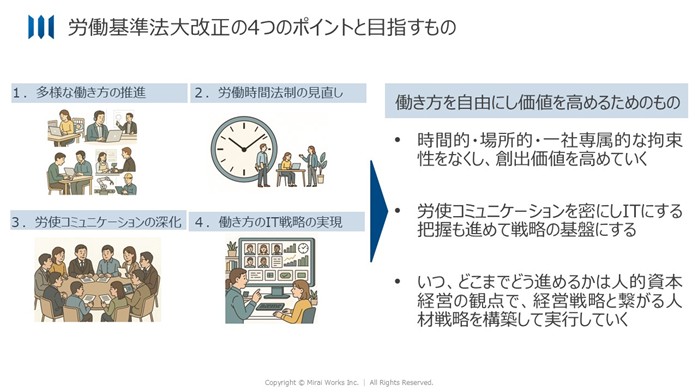 労働基準法大改正の4つのポイントと目指すもの

1．多様な働き方の推進

2．労働時間法制の見直し

3．労使コミュニケーションの深化

4．働き方のIT戦略の実現

働き方を自由にし価値を高めるためのもの

• 時間的・場所的・一社専属的な拘束性をなくし、創出価値を高めていく

• 労使コミュニケーションを密にしITにする把握も進めて戦略の基盤にする

• いつ、どこまでどう進めるかは人的資本経営の観点で、経営戦略と繋がる人材戦略を構築して実行していく

Copyright © Mirai Works Inc. | All Rights Reserved.